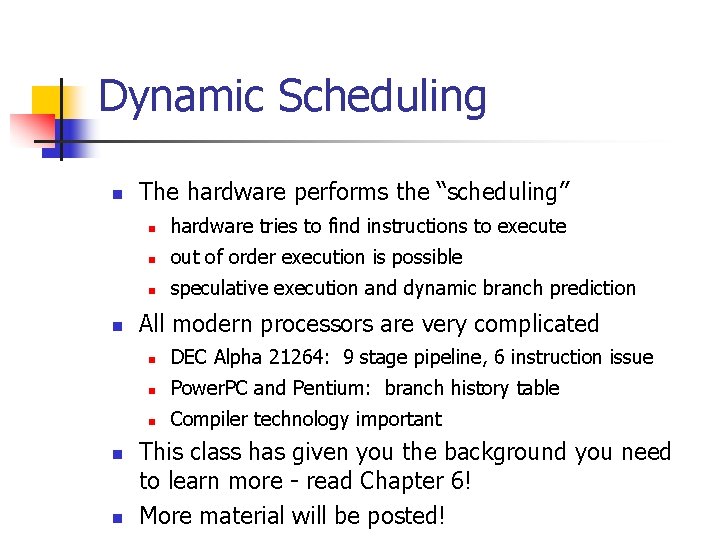 Dynamic Scheduling

- The hardware performs the “scheduling”
  - hardware tries to find instructions to execute
  - out of order execution is possible
  - speculative execution and dynamic branch prediction
- All modern processors are very complicated
  - DEC Alpha 21264: 9 stage pipeline, 6 instruction issue
  - PowerPC and Pentium: branch history table
  - Compiler technology important
- This class has given you the background you need to learn more - read Chapter 6!
- More material will be posted!